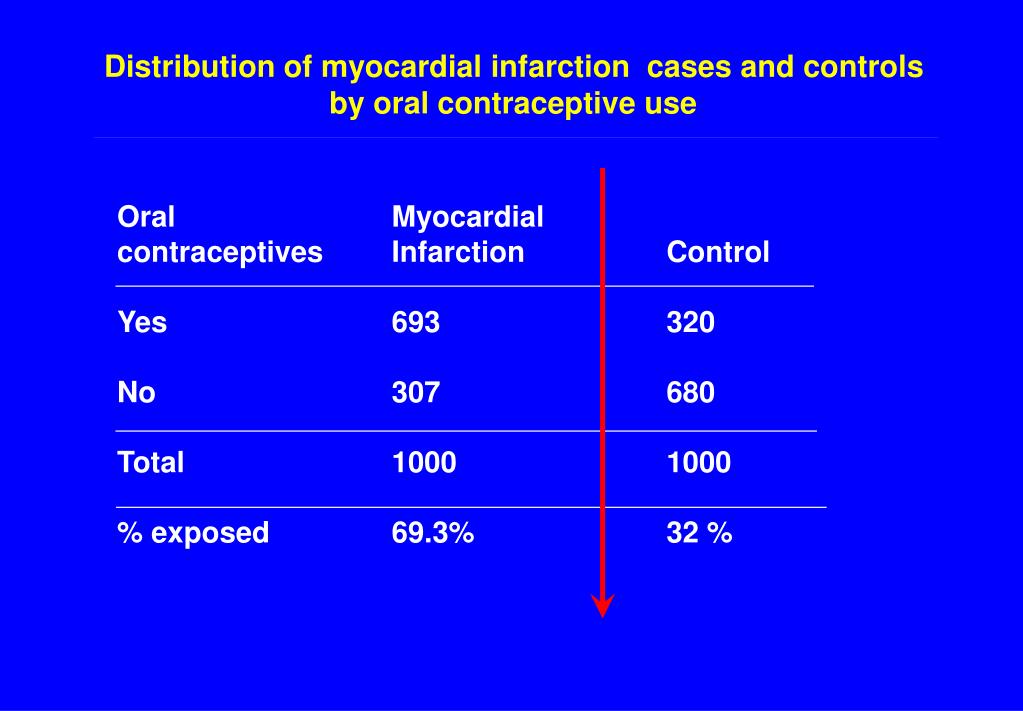 Distribution of myocardial infarction cases and controls by oral contraceptive use

| Oral contraceptives | Myocardial Infarction | Control |
|---|---|---|
| Yes | 693 | 320 |
| No | 307 | 680 |
| Total | 1000 | 1000 |
| % exposed | 69.3% | 32 % |